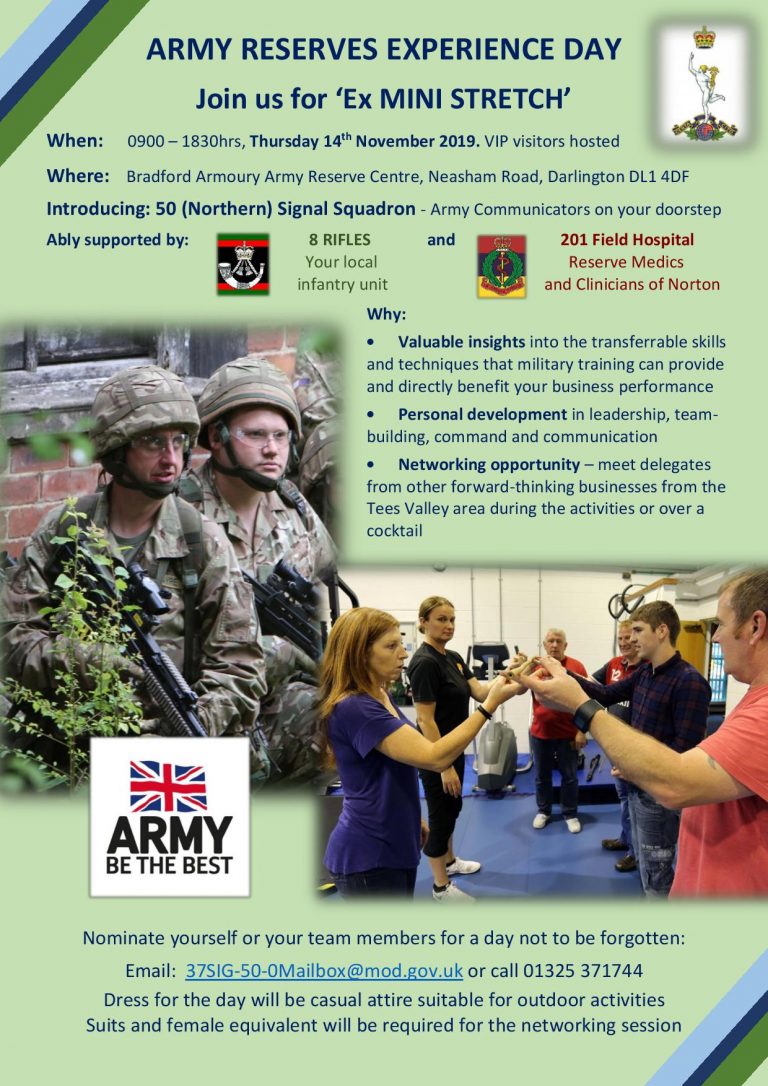 ARMY RESERVES EXPERIENCE DAY

Join us for 'Ex MINI STRETCH'

When: 0900 – 1830hrs, Thursday 14$^{th}$ November 2019. VIP visitors hosted

Where: Bradford Armoury Army Reserve Centre, Neasham Road, Darlington DL1 4DF

Introducing: 50 (Northern) Signal Squadron - Army Communicators on your doorstep

Ably supported by:

8 RIFLES
Your local infantry unit

and

201 Field Hospital
Reserve Medics and Clinicians of Norton

Why:

• Valuable insights into the transferrable skills and techniques that military training can provide and directly benefit your business performance

• Personal development in leadership, team-building, command and communication

• Networking opportunity – meet delegates from other forward-thinking businesses from the Tees Valley area during the activities or over a cocktail

ARMY
BE THE BEST

Nominate yourself or your team members for a day not to be forgotten:

Email: 37SIG-50-0Mailbox@mod.gov.uk or call 01325 371744

Dress for the day will be casual attire suitable for outdoor activities

Suits and female equivalent will be required for the networking session